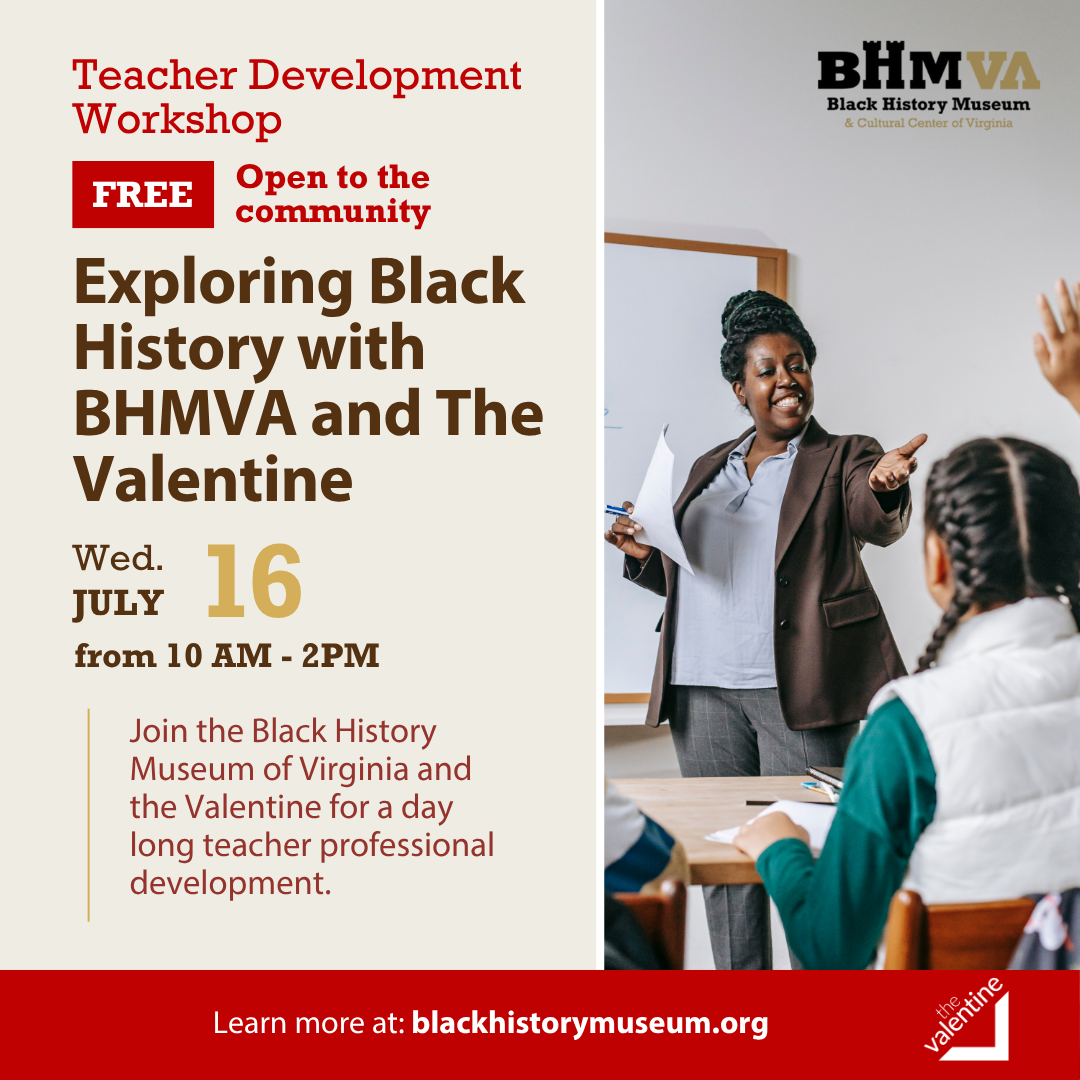 Teacher Development Workshop

FREE Open to the community

Exploring Black History with BHMVA and The Valentine

Wed. JULY 16

from 10 AM - 2PM

Join the Black History Museum of Virginia and the Valentine for a day long teacher professional development.

BHMVA
Black History Museum
& Cultural Center of Virginia

Learn more at: blackhistorymuseum.org

the valentine